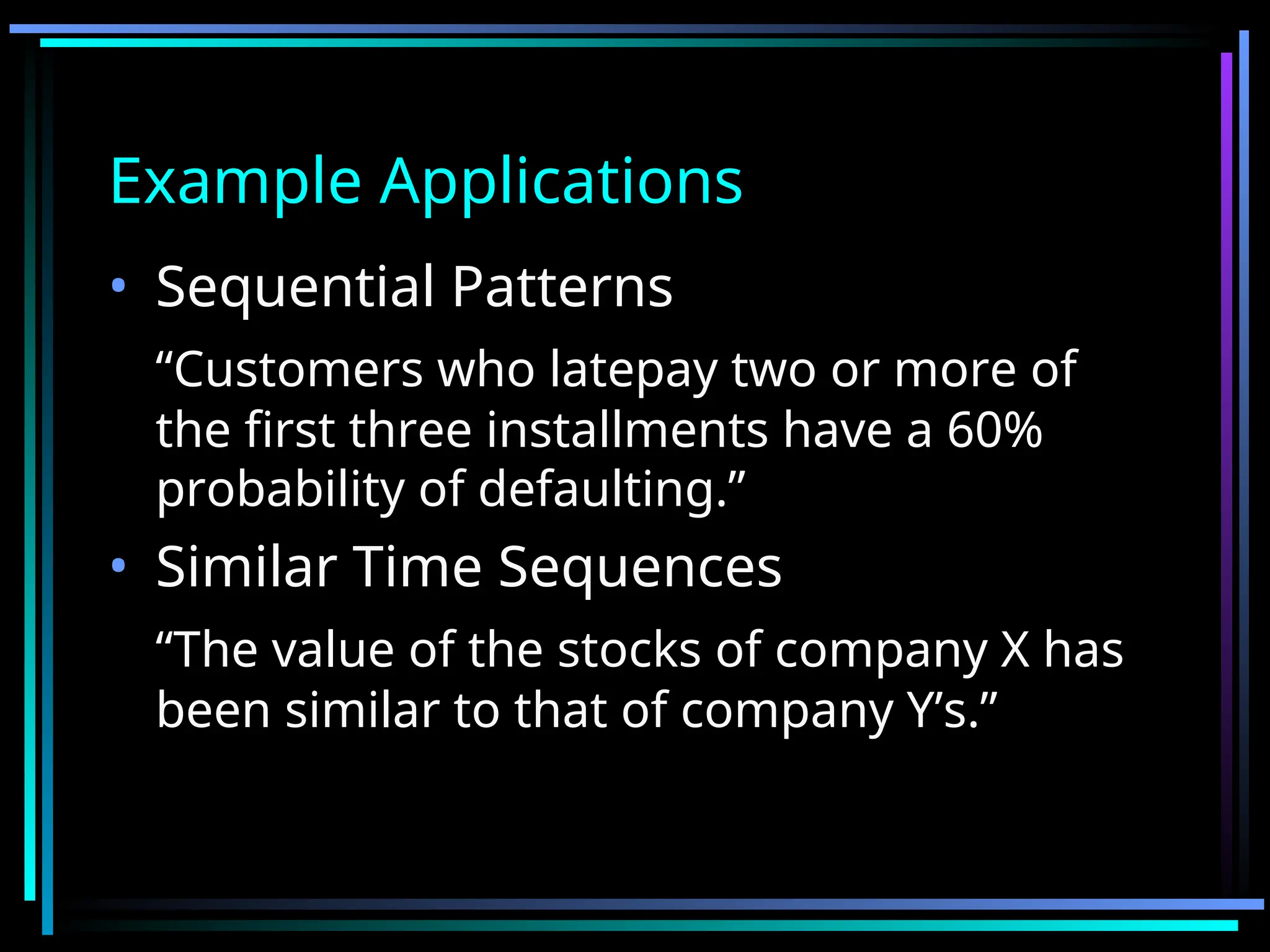 Example Applications

• Sequential Patterns

“Customers who latepay two or more of the first three installments have a 60% probability of defaulting.”

• Similar Time Sequences

“The value of the stocks of company X has been similar to that of company Y’s.”